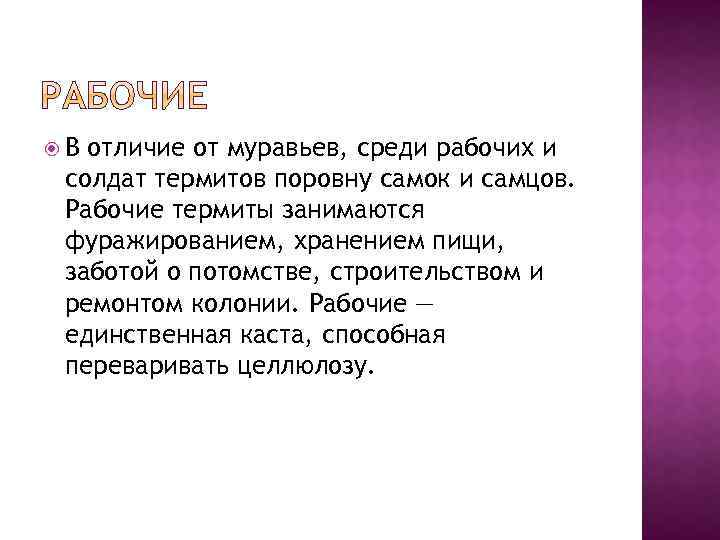 РАБОЧИЕ

В отличие от муравьев, среди рабочих и солдат термитов поровну самок и самцов. Рабочие термиты занимаются фуражированием, хранением пищи, заботой о потомстве, строительством и ремонтом колонии. Рабочие — единственная каста, способная переваривать целлюлозу.